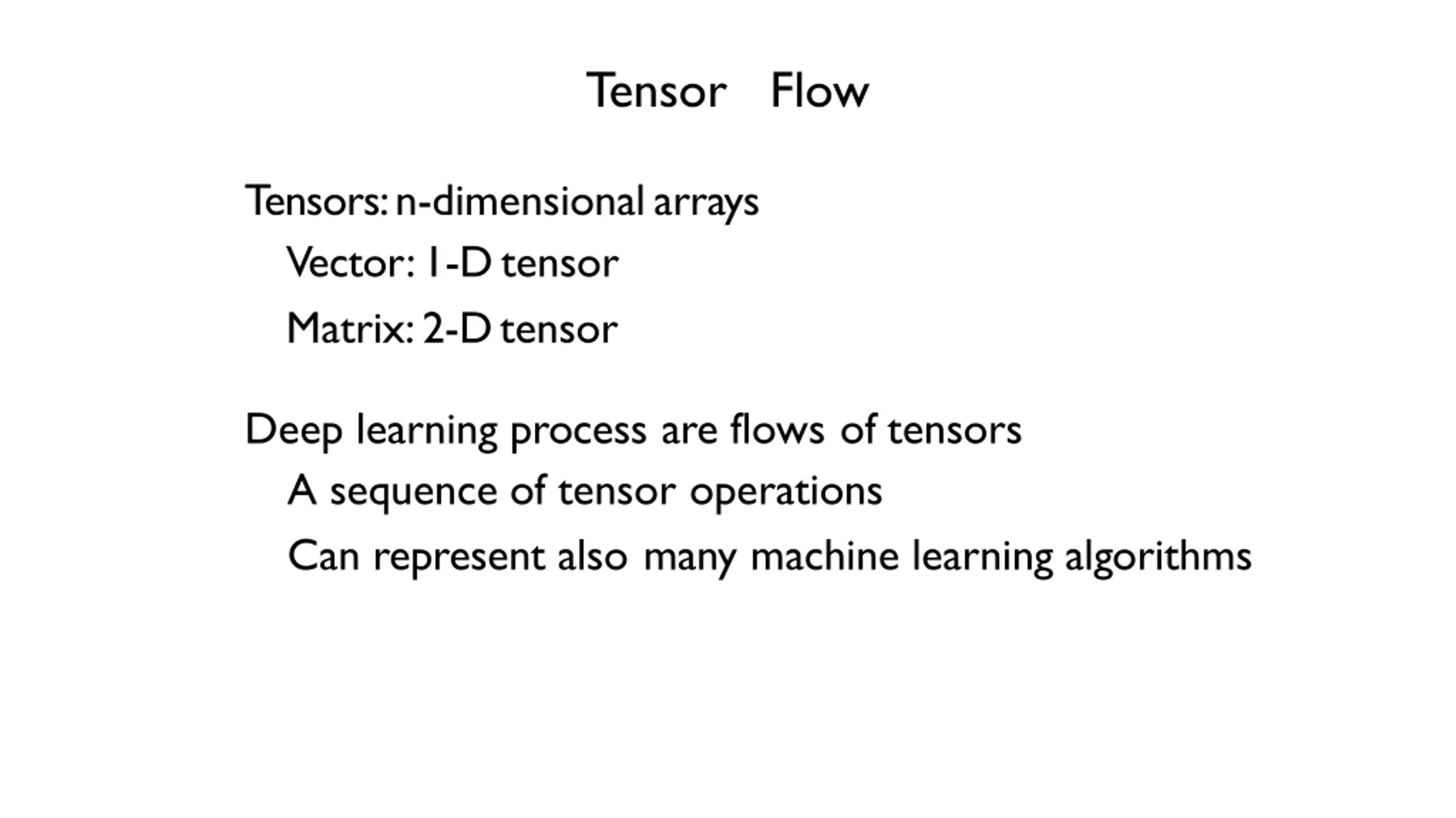 Tensor Flow

Tensors: n-dimensional arrays

Vector: 1-D tensor

Matrix: 2-D tensor

Deep learning process are flows of tensors

A sequence of tensor operations

Can represent also many machine learning algorithms